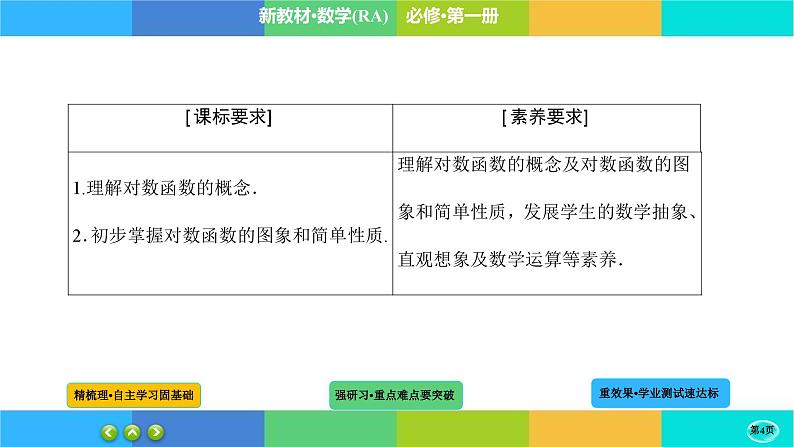 新教材·数学(RA)　必修·第一册

| [课标要求] | [素养要求] |
|---|---|
| 1.理解对数函数的概念.<br>2.初步掌握对数函数的图象和简单性质. | 理解对数函数的概念及对数函数的图象和简单性质，发展学生的数学抽象、直观想象及数学运算等素养. |

精梳理·自主学习固基础

强研习·重点难点要突破

重效果·学业测试速达标

第4页